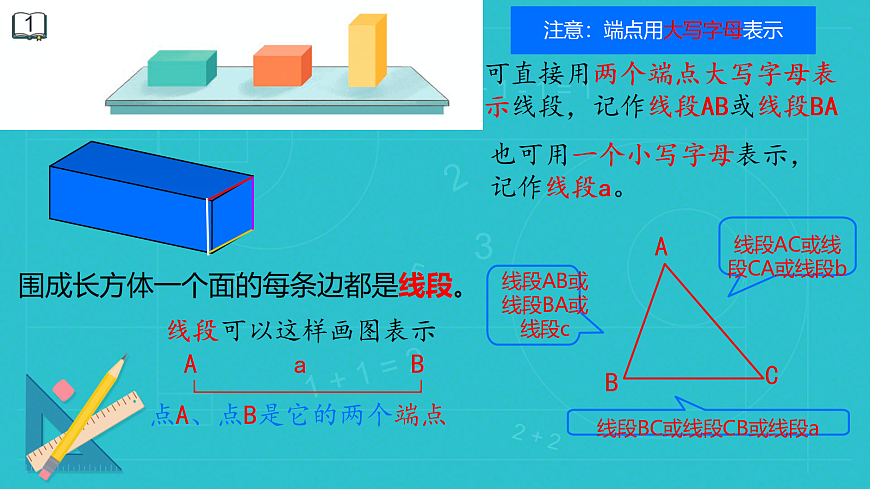 1

注意：端点用大写字母表示

可直接用两个端点大写字母表示线段，记作线段AB或线段BA

也可用一个小写字母表示，记作线段a。

围成长方体一个面的每条边都是线段。

线段可以这样画图表示

A a B

点A、点B是它的两个端点

线段AB或线段BA或线段c

A

线段AC或线段CA或线段b

B C

线段BC或线段CB或线段a